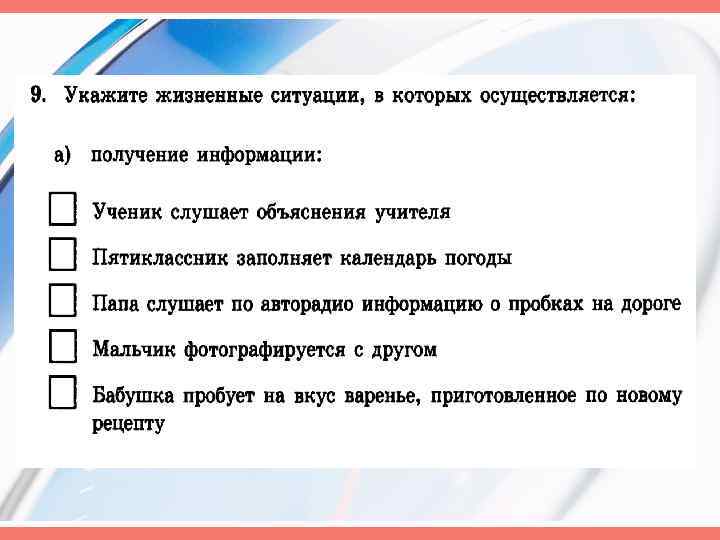 9. Укажите жизненные ситуации, в которых осуществляется:

а) получение информации:

Ученик слушает объяснения учителя

Пятиклассник заполняет календарь погоды

Папа слушает по авторадио информацию о пробках на дороге

Мальчик фотографируется с другом

Бабушка пробует на вкус варенье, приготовленное по новому рецепту